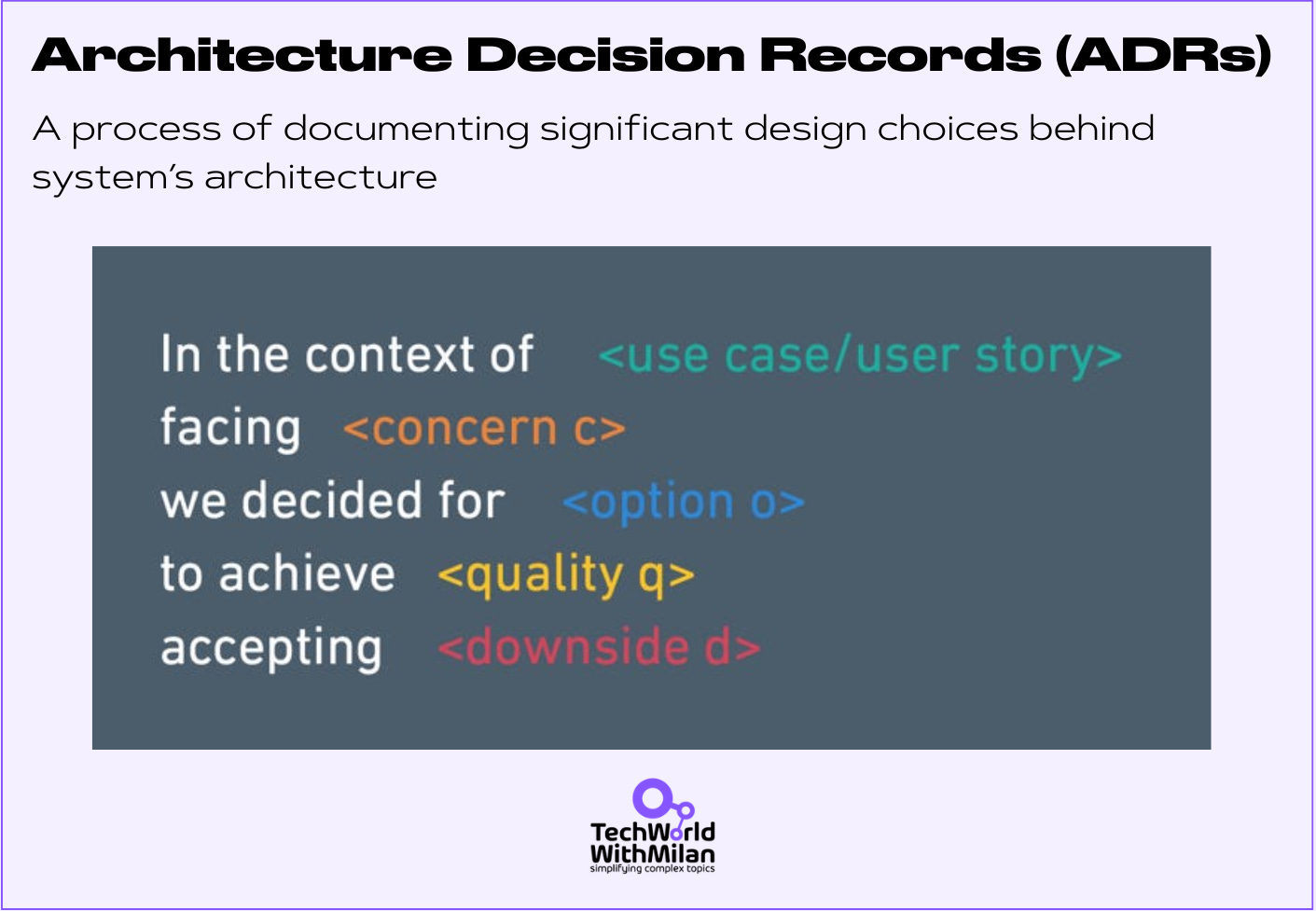 Architecture Decision Records (ADRs)

A process of documenting significant design choices behind system's architecture

In the context of <use case/user story>
facing <concern c>
we decided for <option o>
to achieve <quality q>
accepting <downside d>

TechWorld
WithMilan
simplifying complex topics